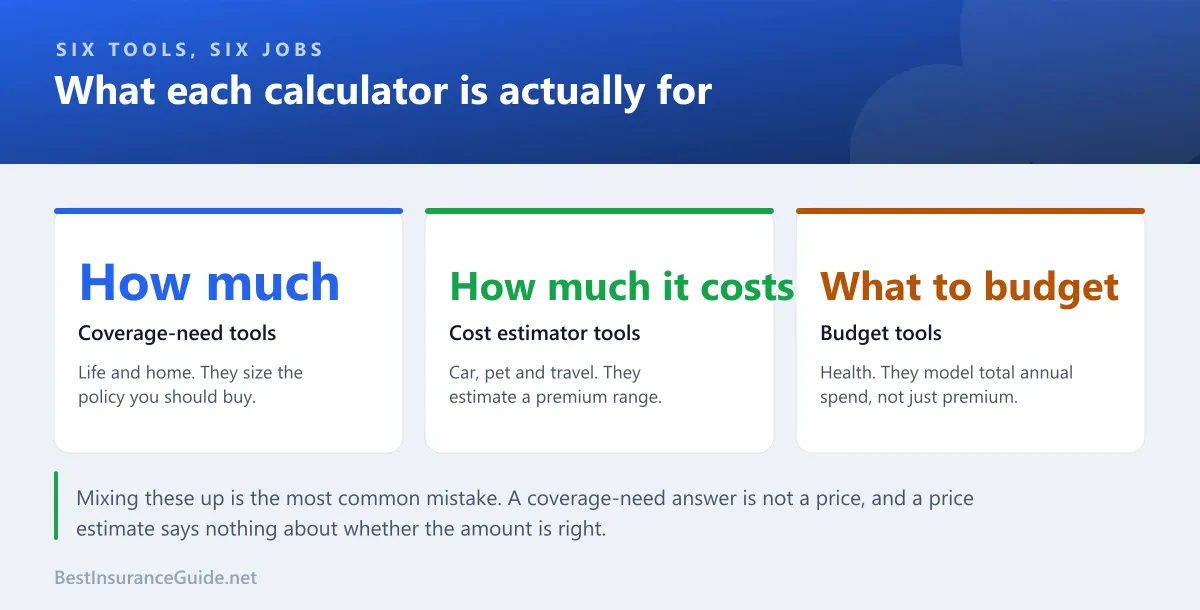 SIX TOOLS, SIX JOBS

What each calculator is actually for

How much

Coverage-need tools

Life and home. They size the policy you should buy.

How much it costs

Cost estimator tools

Car, pet and travel. They estimate a premium range.

What to budget

Budget tools

Health. They model total annual spend, not just premium.

Mixing these up is the most common mistake. A coverage-need answer is not a price, and a price estimate says nothing about whether the amount is right.

BestInsuranceGuide.net